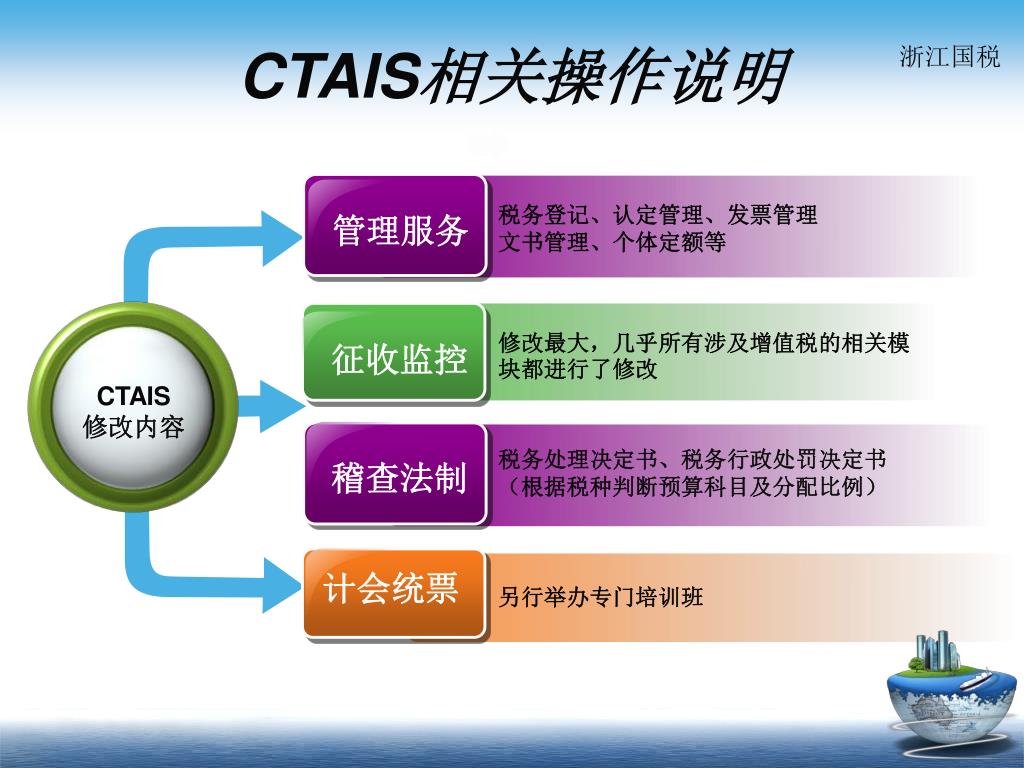 CTAIS相关操作说明

浙江国税

CTAIS
修改内容

管理服务
税务登记、认定管理、发票管理
文书管理、个体定额等

征收监控
修改最大，几乎所有涉及增值税的相关模块都进行了修改

稽查法制
税务处理决定书、税务行政处罚决定书
（根据税种判断预算科目及分配比例）

计会统票
另行举办专门培训班